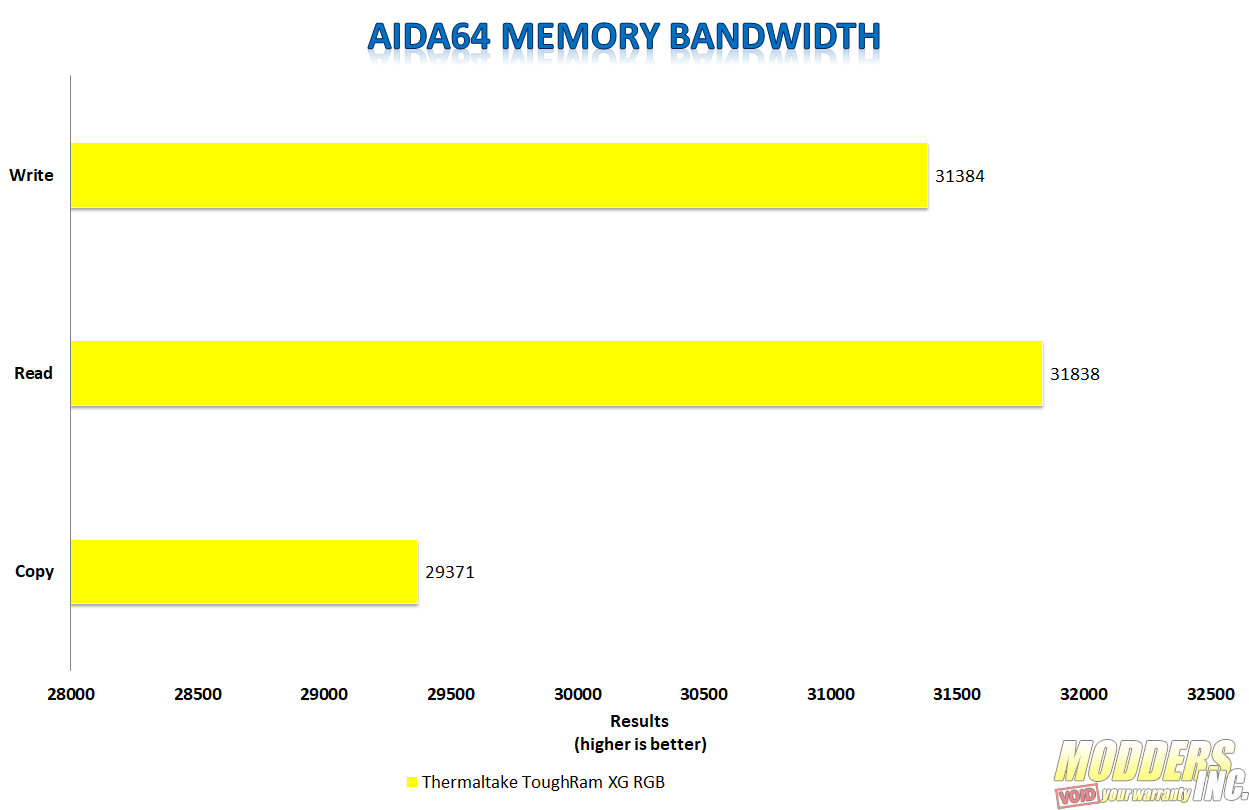 AIDA64 MEMORY BANDWIDTH

Write
31384

Read
31838

Copy
29371

28000 28500 29000 29500 30000 30500 31000 31500 32000 32500

Results
(higher is better)

Thermaltake ToughRam XG RGB

MODDERS INC.
VOID your warranty